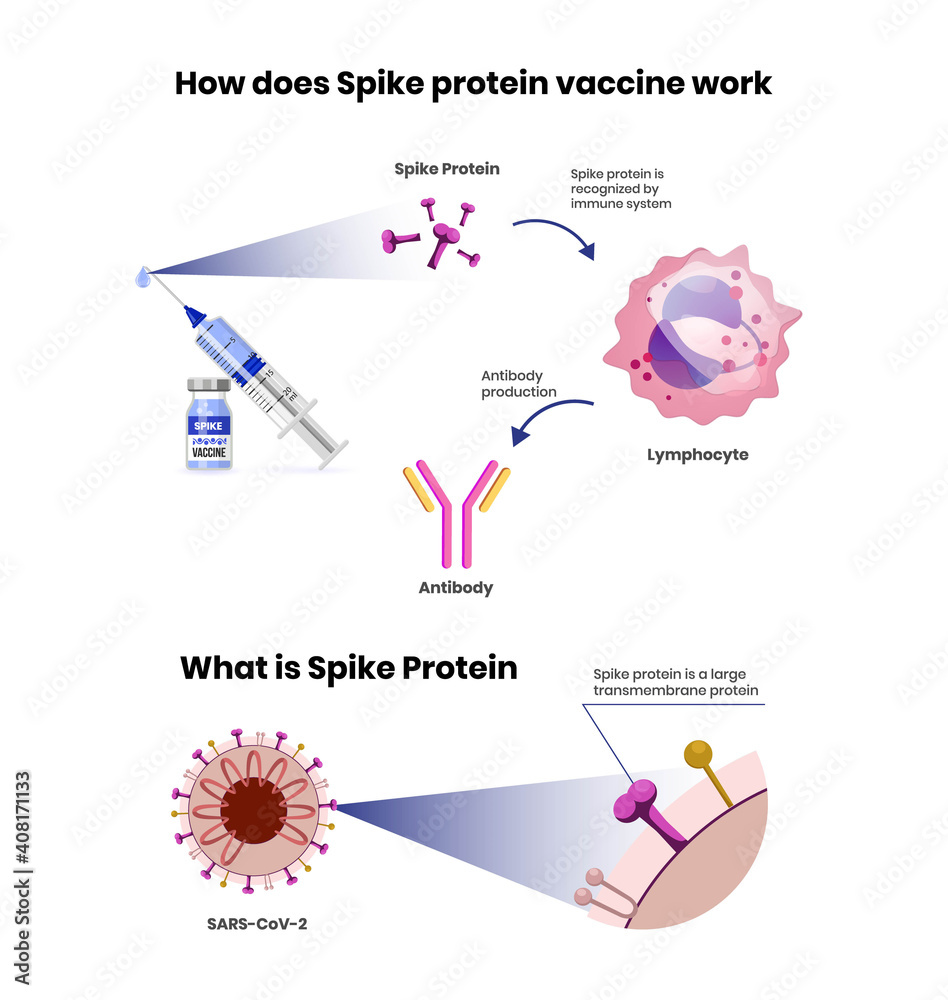 How does Spike protein vaccine work

Spike Protein

Spike protein is recognized by immune system

5
10
15
20
ml

SPIKE
VACCINE

Antibody production

Lymphocyte

Antibody

What is Spike Protein

Spike protein is a large transmembrane protein

SARS-CoV-2

Adobe Stock | #408171133